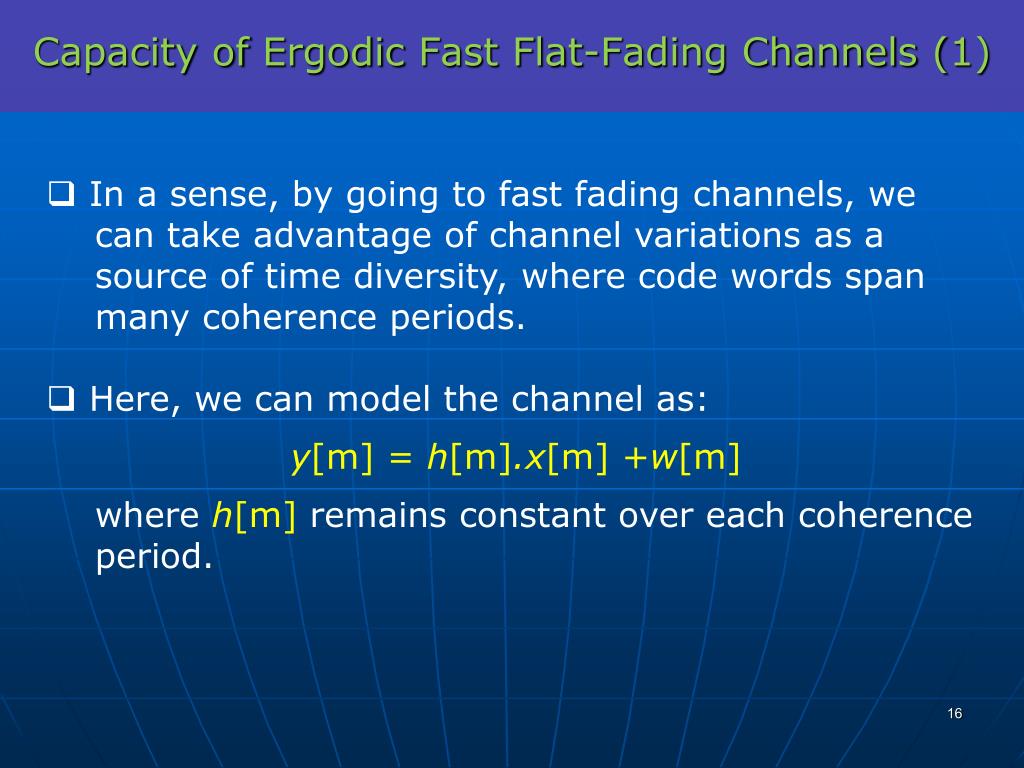 Capacity of Ergodic Fast Flat-Fading Channels (1)

❑ In a sense, by going to fast fading channels, we can take advantage of channel variations as a source of time diversity, where code words span many coherence periods.

❑ Here, we can model the channel as:

$y[m] = h[m].x[m] + w[m]$

where $h[m]$ remains constant over each coherence period.

16